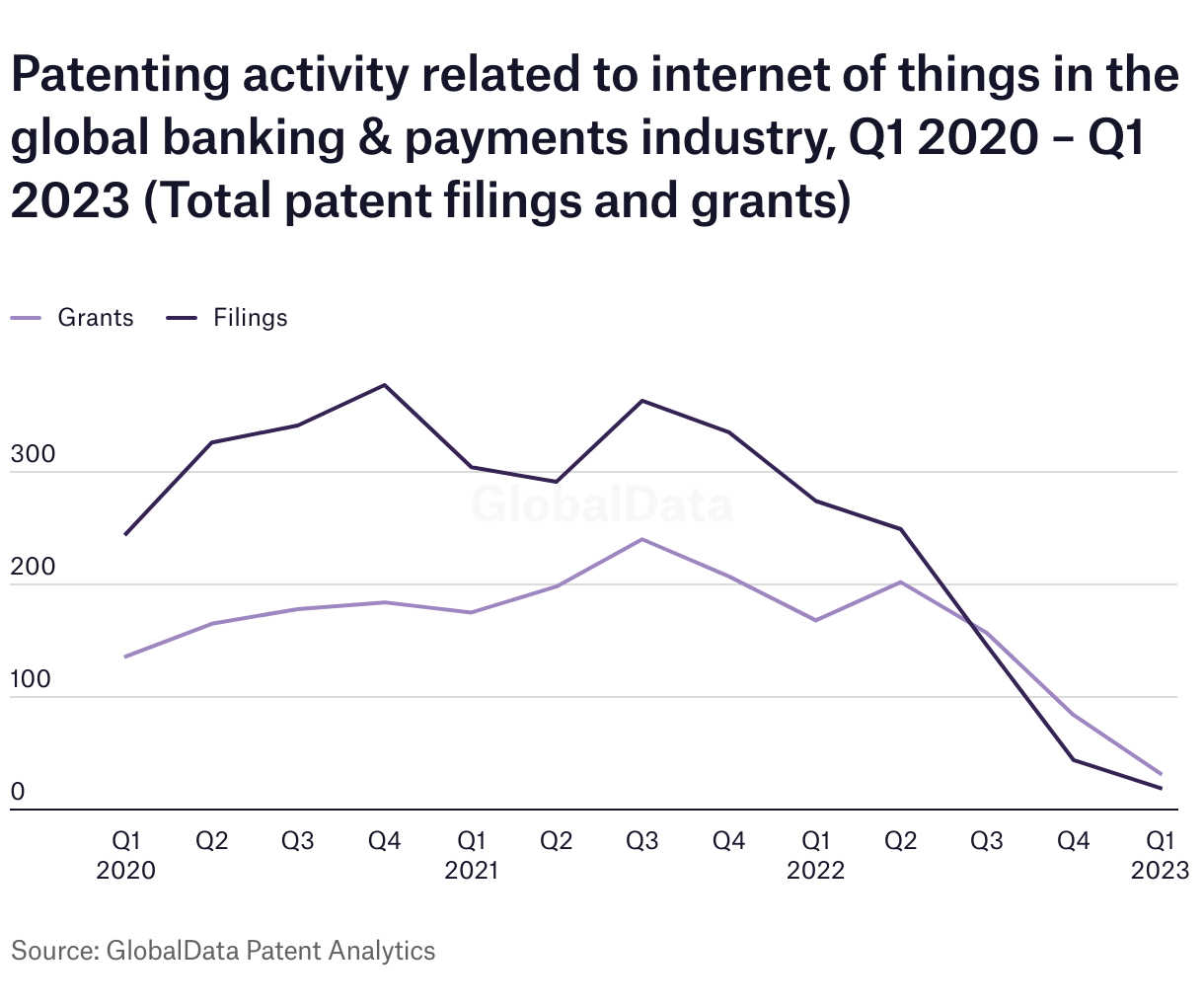 Patenting activity related to internet of things in the global banking & payments industry, Q1 2020 – Q1 2023 (Total patent filings and grants)

Grants Filings

300
200
100
0

GlobalData

Q1 2020
Q2
Q3
Q4
Q1 2021
Q2
Q3
Q4
Q1 2022
Q2
Q3
Q4
Q1 2023

Source: GlobalData Patent Analytics